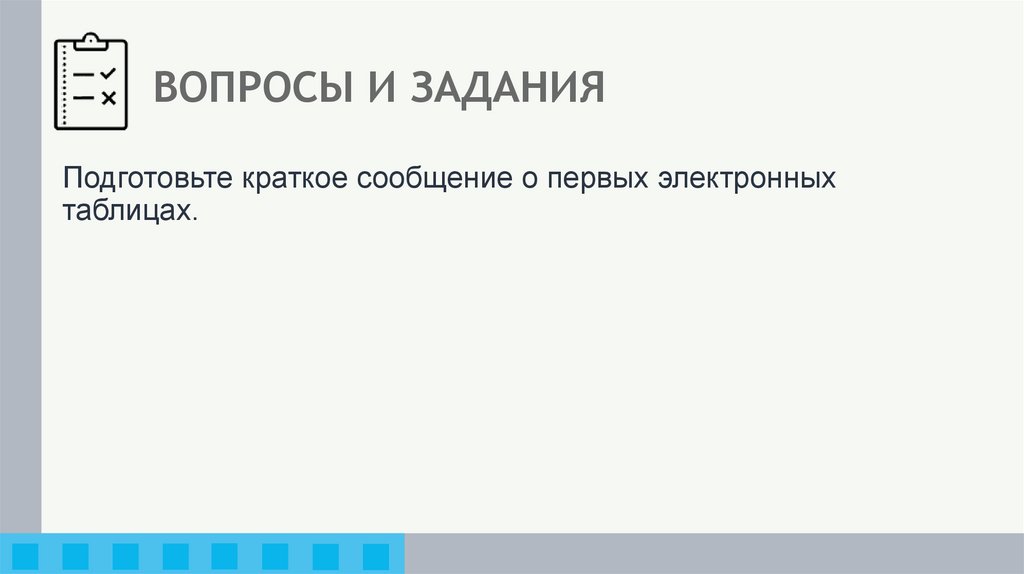 ВОПРОСЫ И ЗАДАНИЯ

Подготовьте краткое сообщение о первых электронных таблицах.